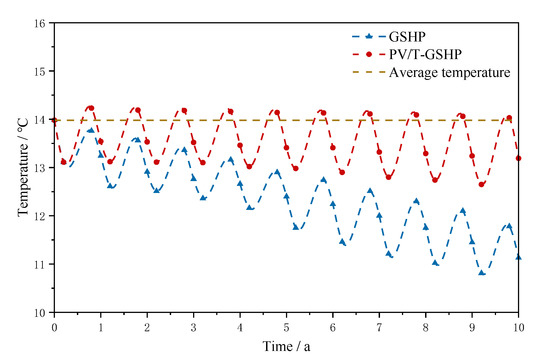 GSHP
PV/T-GSHP
Average temperature

Temperature / °C

16
15
14
13
12
11
10

0
1
2
3
4
5
6
7
8
9
10

Time / a